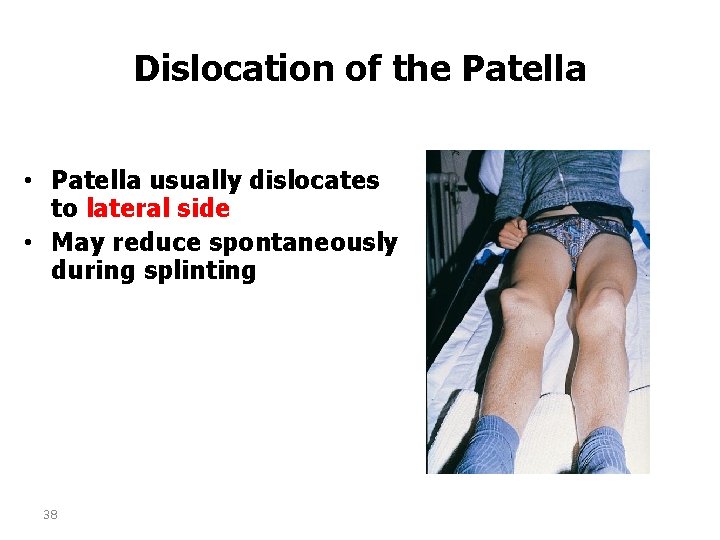 Dislocation of the Patella

• Patella usually dislocates to lateral side
• May reduce spontaneously during splinting

38